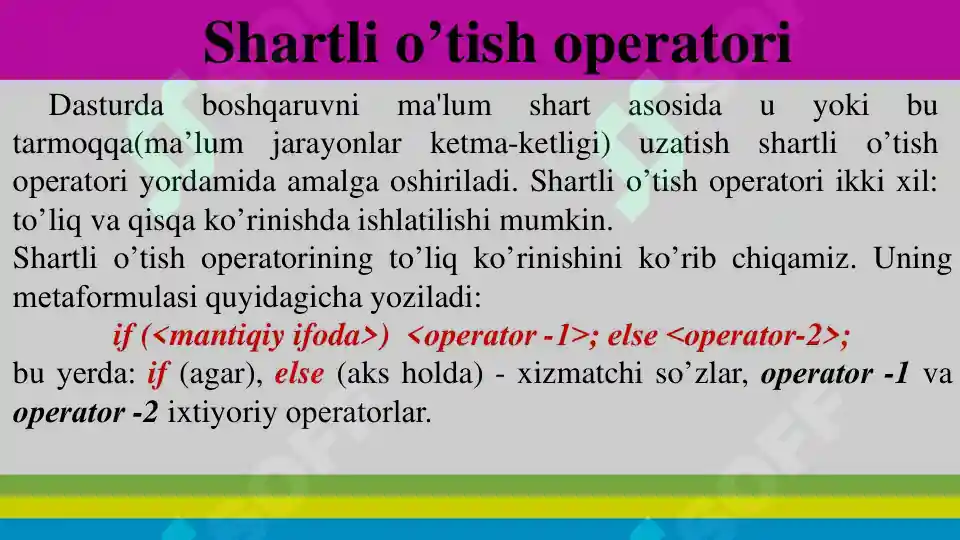 Shartli o’tish operatori

Dasturda boshqaruvni ma'lum shart asosida u yoki bu tarmoqqa(ma’lum jarayonlar ketma-ketligi) uzatish shartli o’tish operatori yordamida amalga oshiriladi. Shartli o’tish operatori ikki xil: to’liq va qisqa ko’rinishda ishlatilishi mumkin.
Shartli o’tish operatorining to’liq ko’rinishini ko’rib chiqamiz. Uning metaformulasi quyidagicha yoziladi:
if (<mantiqiy ifoda>) <operator -1>; else <operator-2>;
bu yerda: if (agar), else (aks holda) - xizmatchi so’zlar, operator -1 va operator -2 ixtiyoriy operatorlar.